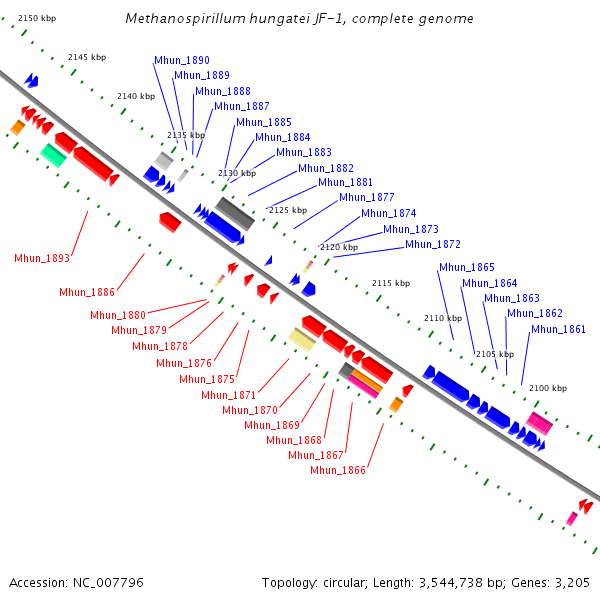 Methanospirillum hungatei JF-1, complete genome

2150 kbp
2145 kbp
2140 kbp
2135 kbp
2130 kbp
2125 kbp
2120 kbp
2115 kbp
2110 kbp
2105 kbp
2100 kbp

Mhun_1890
Mhun_1889
Mhun_1888
Mhun_1887
Mhun_1885
Mhun_1884
Mhun_1883
Mhun_1882
Mhun_1881
Mhun_1877
Mhun_1874
Mhun_1873
Mhun_1872
Mhun_1865
Mhun_1864
Mhun_1863
Mhun_1862
Mhun_1861

Mhun_1893
Mhun_1886
Mhun_1880
Mhun_1879
Mhun_1878
Mhun_1876
Mhun_1875
Mhun_1871
Mhun_1870
Mhun_1869
Mhun_1868
Mhun_1867
Mhun_1866

Accession: NC_007796
Topology: circular; Length: 3,544,738 bp; Genes: 3,205